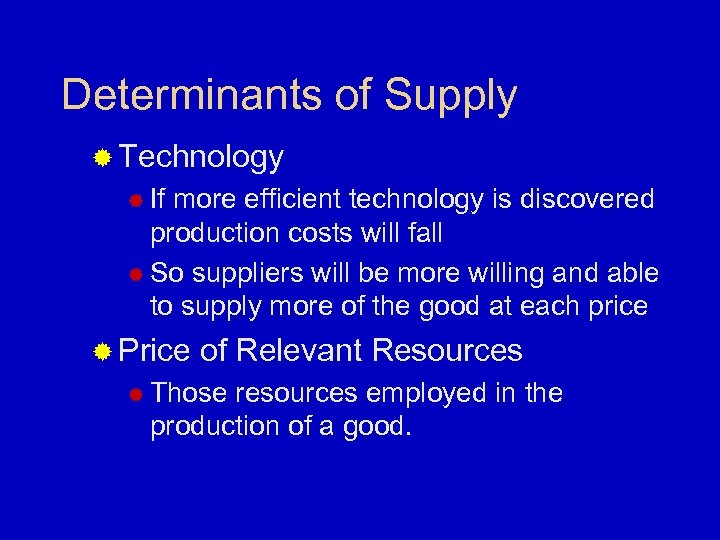 Determinants of Supply

Technology

If more efficient technology is discovered production costs will fall

So suppliers will be more willing and able to supply more of the good at each price

Price of Relevant Resources

Those resources employed in the production of a good.